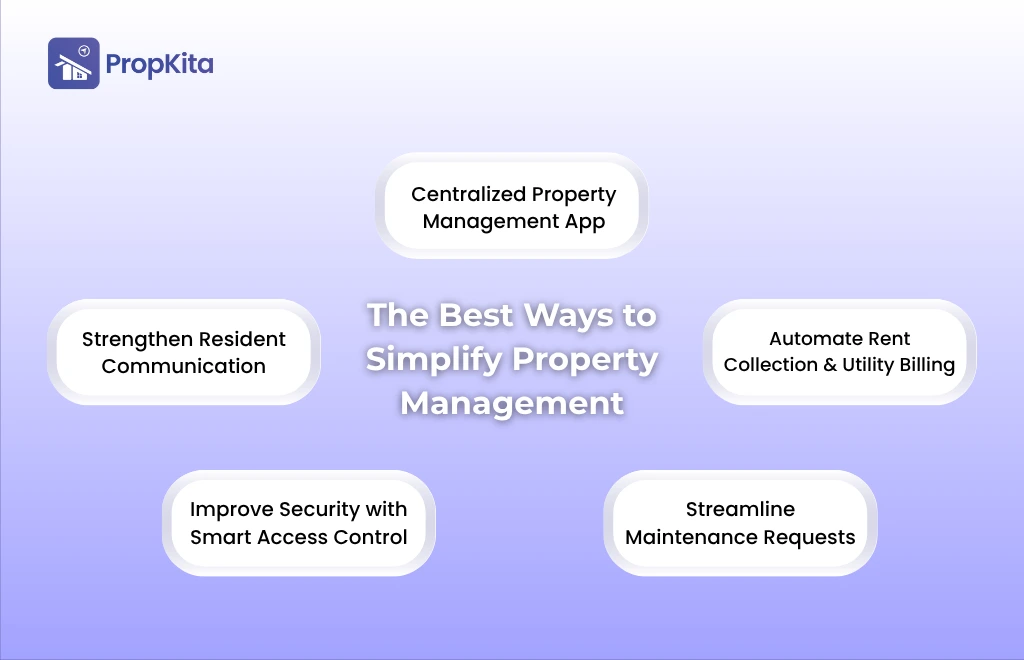 PropKita

Centralized Property Management App

Strengthen Resident Communication

The Best Ways to Simplify Property Management

Automate Rent Collection & Utility Billing

Improve Security with Smart Access Control

Streamline Maintenance Requests